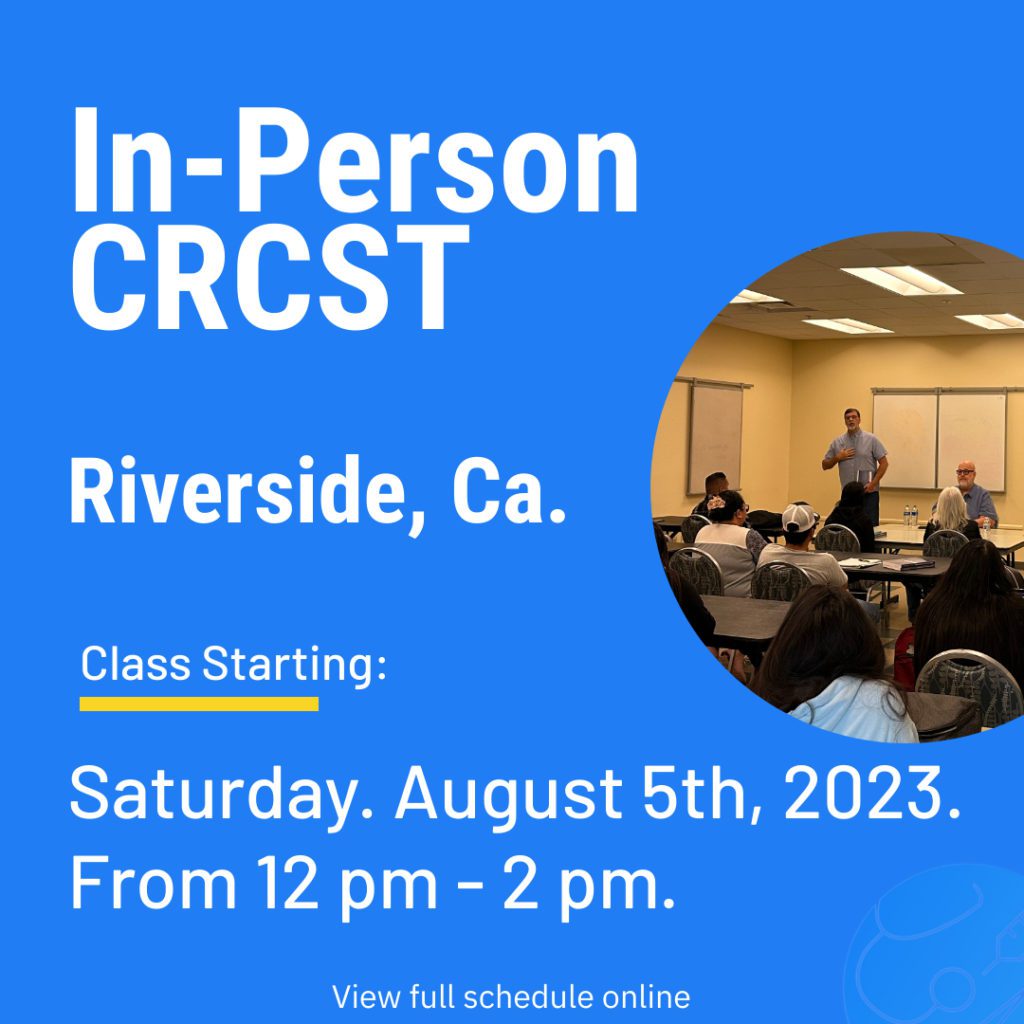 In-Person CRCST

Riverside, Ca.

Class Starting:

Saturday. August 5th, 2023. From 12 pm - 2 pm.

View full schedule online